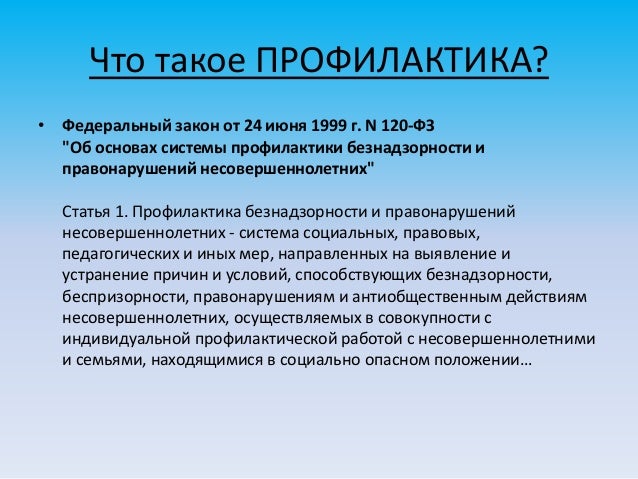 Что такое ПРОФИЛАКТИКА?

• Федеральный закон от 24 июня 1999 г. N 120-ФЗ "Об основах системы профилактики безнадзорности и правонарушений несовершеннолетних"

Статья 1. Профилактика безнадзорности и правонарушений несовершеннолетних - система социальных, правовых, педагогических и иных мер, направленных на выявление и устранение причин и условий, способствующих безнадзорности, беспризорности, правонарушениям и антиобщественным действиям несовершеннолетних, осуществляемых в совокупности с индивидуальной профилактической работой с несовершеннолетними и семьями, находящимися в социально опасном положении…